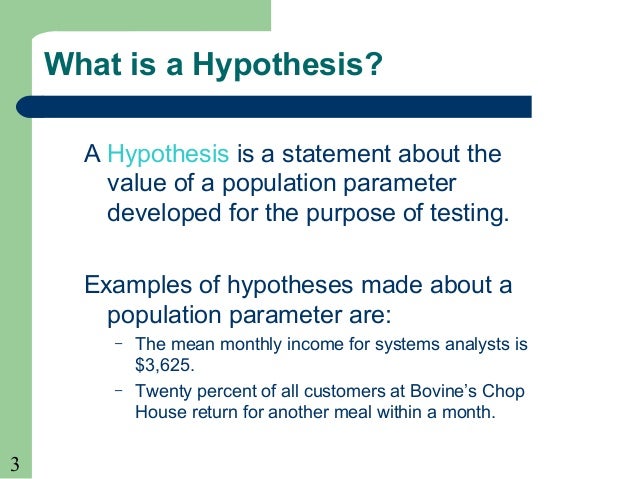 What is a Hypothesis?

A Hypothesis is a statement about the value of a population parameter developed for the purpose of testing.

Examples of hypotheses made about a population parameter are:

– The mean monthly income for systems analysts is \$3,625.

– Twenty percent of all customers at Bovine's Chop House return for another meal within a month.

3